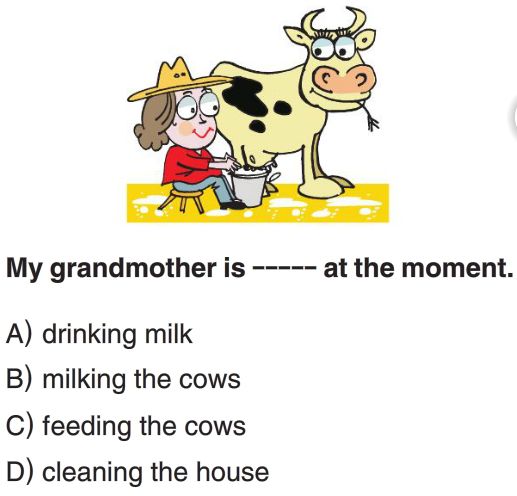 My grandmother is ----- at the moment.

A) drinking milk

B) milking the cows

C) feeding the cows

D) cleaning the house